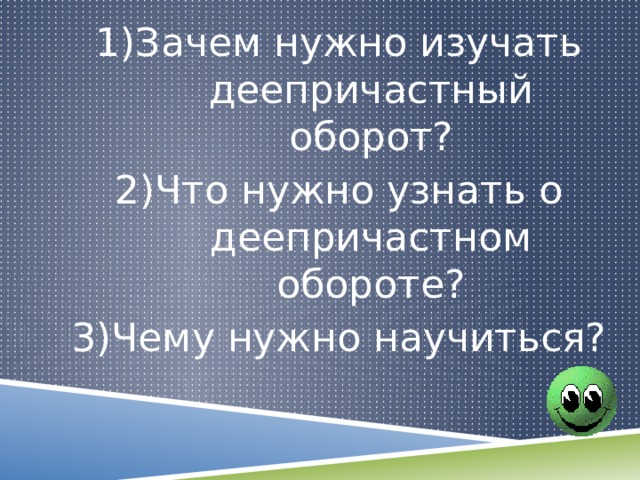 1)Зачем нужно изучать деепричастный оборот?
2)Что нужно узнать о деепричастном обороте?
3)Чему нужно научиться?